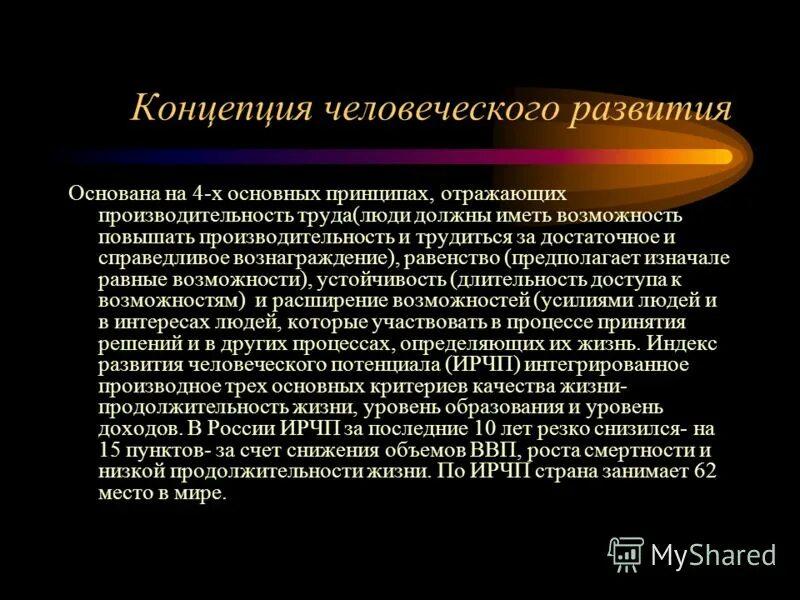 Концепция человеческого развития

Основана на 4-х основных принципах, отражающих производительность труда(люди должны иметь возможность повышать производительность и трудиться за достаточное и справедливое вознаграждение), равенство (предполагает изначале равные возможности), устойчивость (длительность доступа к возможностям) и расширение возможностей (усилиями людей и в интересах людей, которые участвовать в процессе принятия решений и в других процессах, определяющих их жизнь. Индекс развития человеческого потенциала (ИРЧП) интегрированное производное трех основных критериев качества жизни- продолжительность жизни, уровень образования и уровень доходов. В России ИРЧП за последние 10 лет резко снизился- на 15 пунктов- за счет снижения объемов ВВП, роста смертности и низкой продолжительности жизни. По ИРЧП страна занимает 62 место в мире.

MyShared